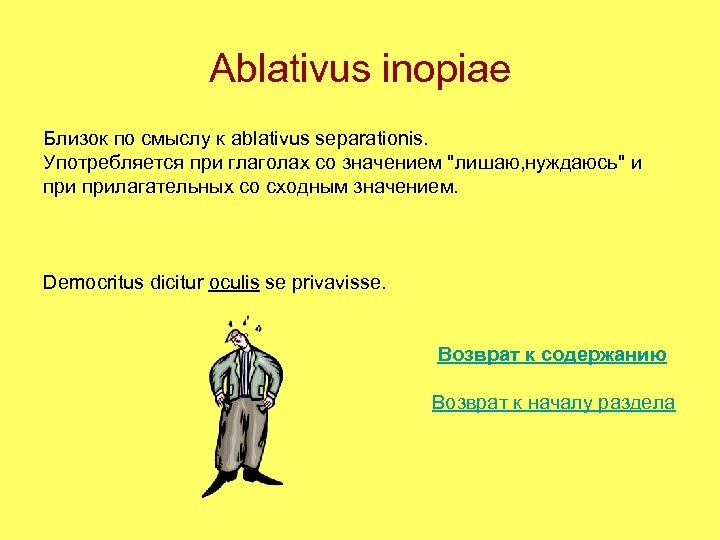 Ablativus inopiae

Близок по смыслу к ablativus separationis.
Употребляется при глаголах со значением "лишаю,нуждаюсь" и при прилагательных со сходным значением.

Democritus dicitur oculis se privavisse.

Возврат к содержанию

Возврат к началу раздела